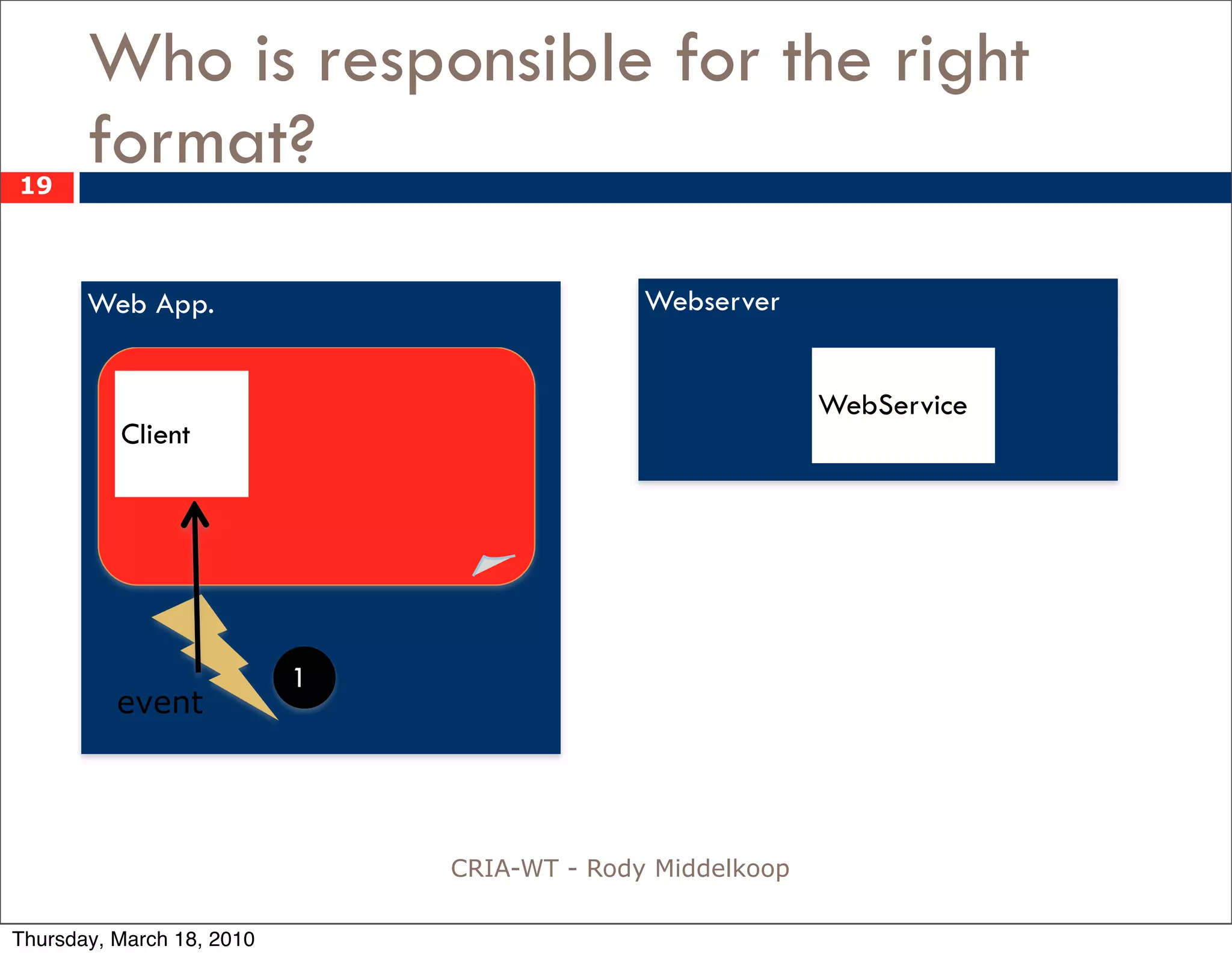 Who is responsible for the right format?

19

Web App.

Client

event

1

Webserver

WebService

CRIA-WT - Rody Middelkoop

Thursday, March 18, 2010